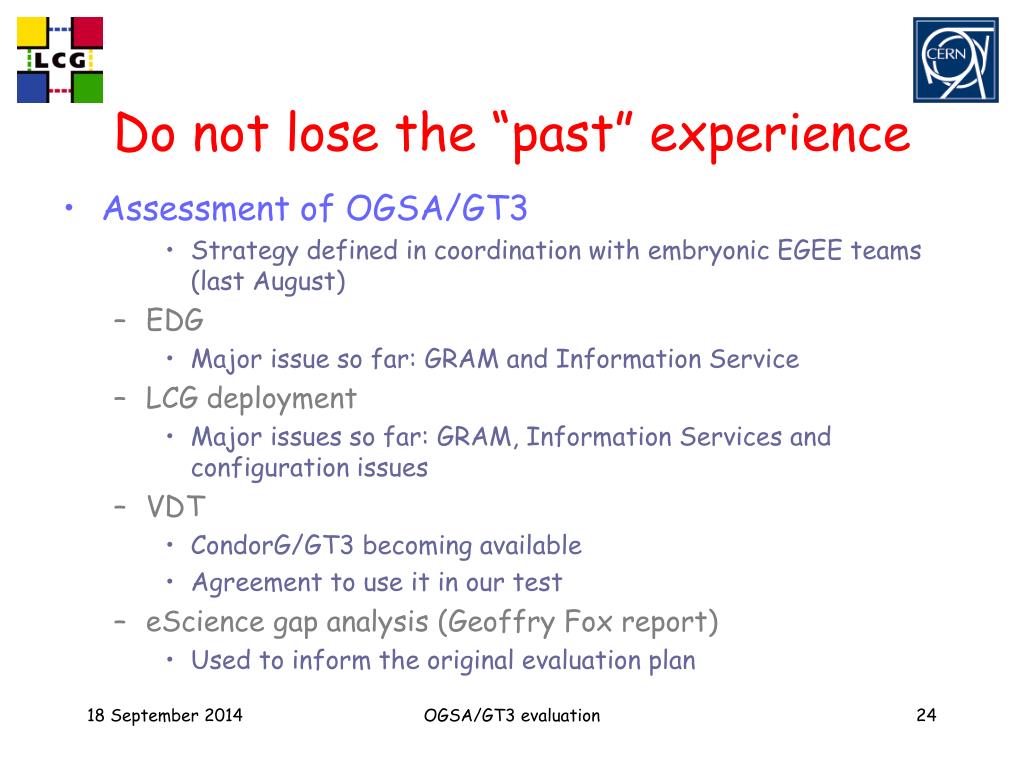 LCG

CERN

Do not lose the “past” experience

• Assessment of OGSA/GT3
 • Strategy defined in coordination with embryonic EGEE teams (last August)
 – EDG
 • Major issue so far: GRAM and Information Service
 – LCG deployment
 • Major issues so far: GRAM, Information Services and configuration issues
 – VDT
 • CondorG/GT3 becoming available
 • Agreement to use it in our test
 – eScience gap analysis (Geoffry Fox report)
 • Used to inform the original evaluation plan

18 September 2014 OGSA/GT3 evaluation 24